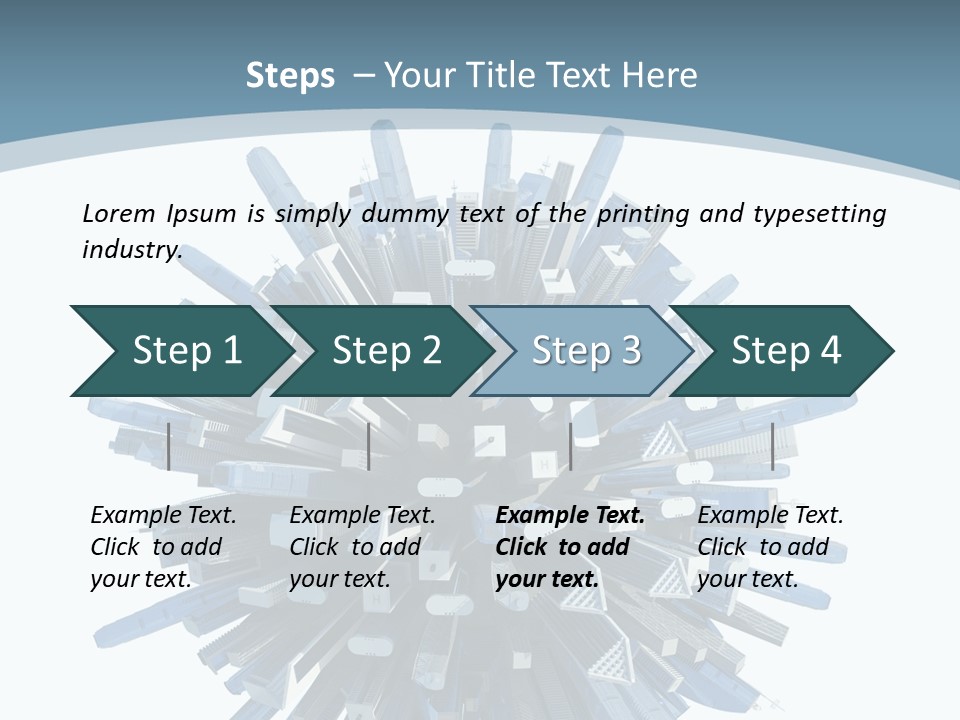 Steps – Your Title Text Here

Lorem Ipsum is simply dummy text of the printing and typesetting industry.

Step 1

Step 2

Step 3

Step 4

Example Text. Click to add your text.

Example Text. Click to add your text.

Example Text. Click to add your text.

Example Text. Click to add your text.